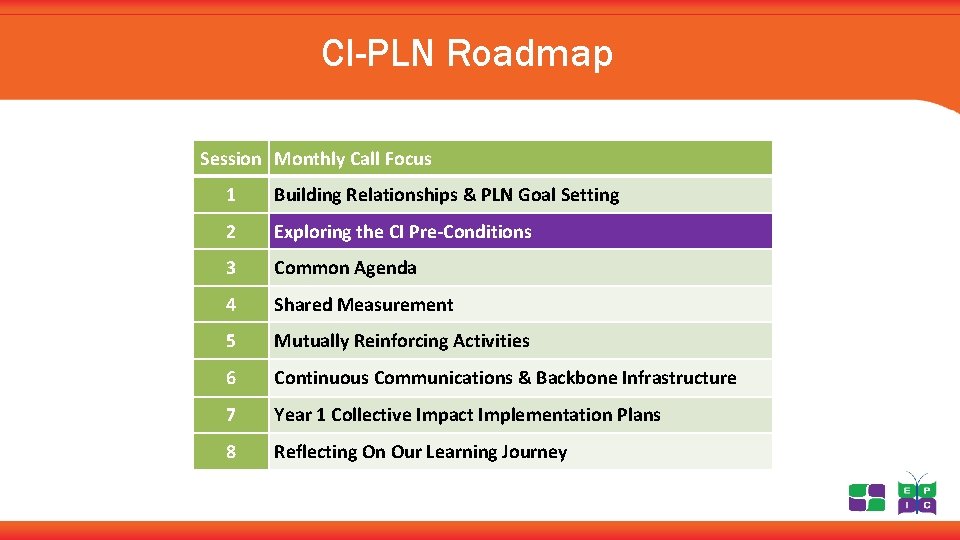 CI-PLN Roadmap

| Session | Monthly Call Focus |
|---|---|
| 1 | Building Relationships & PLN Goal Setting |
| 2 | Exploring the CI Pre-Conditions |
| 3 | Common Agenda |
| 4 | Shared Measurement |
| 5 | Mutually Reinforcing Activities |
| 6 | Continuous Communications & Backbone Infrastructure |
| 7 | Year 1 Collective Impact Implementation Plans |
| 8 | Reflecting On Our Learning Journey |

E P I C